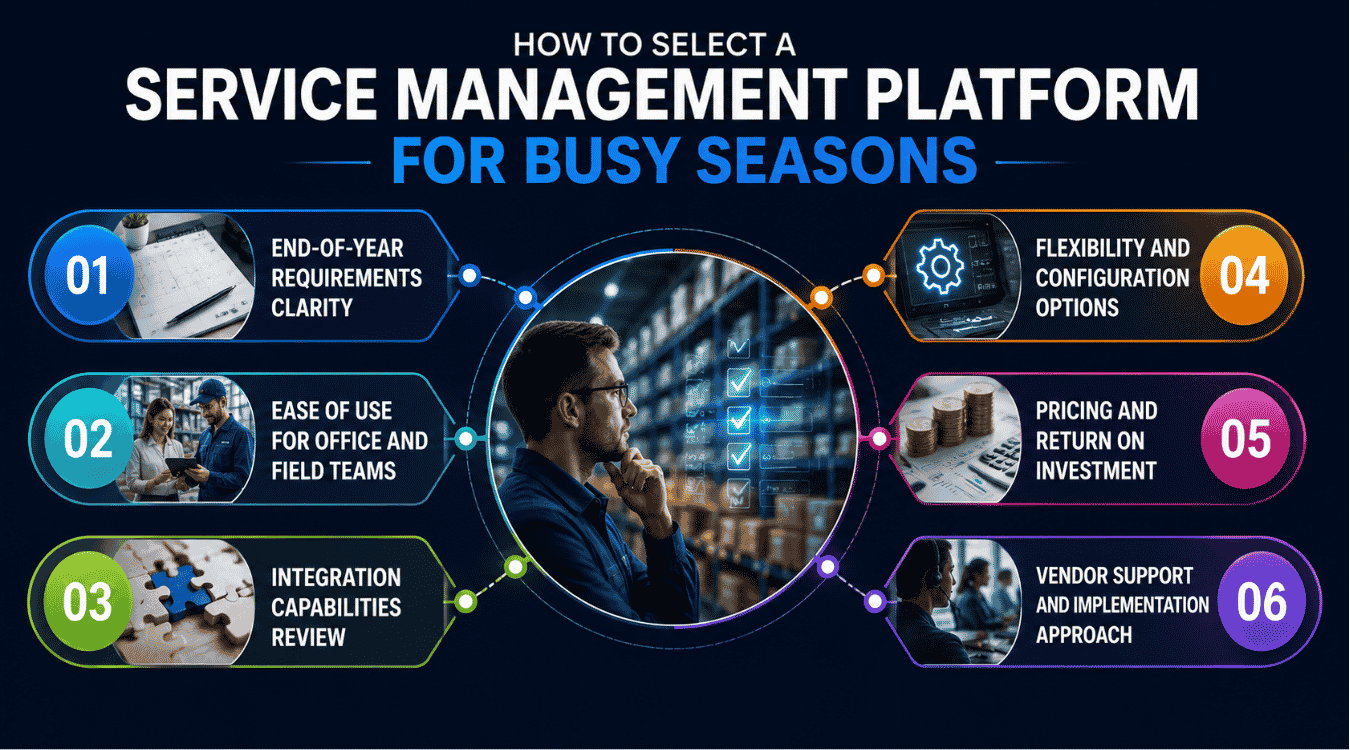 HOW TO SELECT A
SERVICE MANAGEMENT PLATFORM
FOR BUSY SEASONS

01
END-OF-YEAR REQUIREMENTS CLARITY

02
EASE OF USE FOR OFFICE AND FIELD TEAMS

03
INTEGRATION CAPABILITIES REVIEW

FLEXIBILITY AND CONFIGURATION OPTIONS
04

PRICING AND RETURN ON INVESTMENT
05

VENDOR SUPPORT AND IMPLEMENTATION APPROACH
06